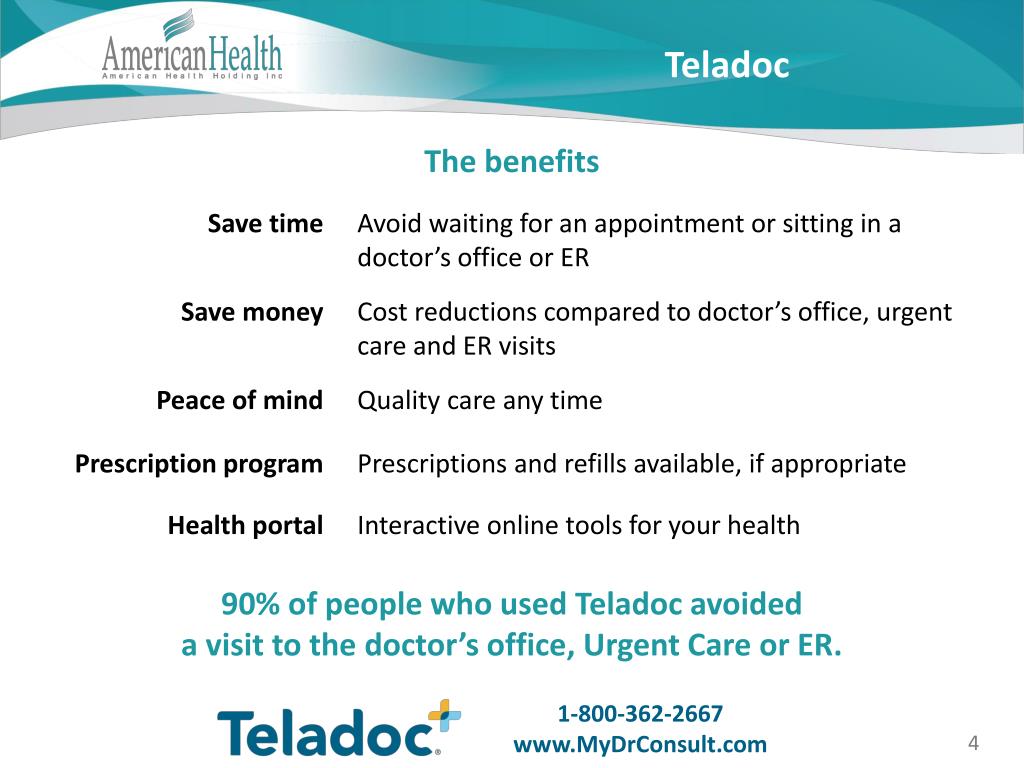 AmericanHealth
American Health Holding Inc

Teladoc

The benefits

| | |
|---|---|
| Save time | Avoid waiting for an appointment or sitting in a doctor’s office or ER |
| Save money | Cost reductions compared to doctor’s office, urgent care and ER visits |
| Peace of mind | Quality care any time |
| Prescription program | Prescriptions and refills available, if appropriate |
| Health portal | Interactive online tools for your health |

90% of people who used Teladoc avoided a visit to the doctor’s office, Urgent Care or ER.

Teladoc®

1-800-362-2667
www.MyDrConsult.com

4